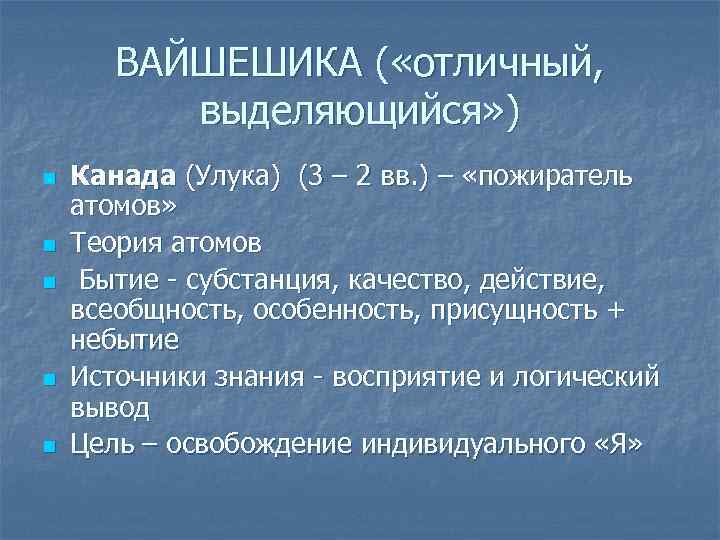 ВАЙШЕШИКА («отличный, выделяющийся»)

Канада (Улука) (3 – 2 вв.) – «пожиратель атомов»

Теория атомов

Бытие - субстанция, качество, действие, всеобщность, особенность, присущность + небытие

Источники знания - восприятие и логический вывод

Цель – освобождение индивидуального «Я»